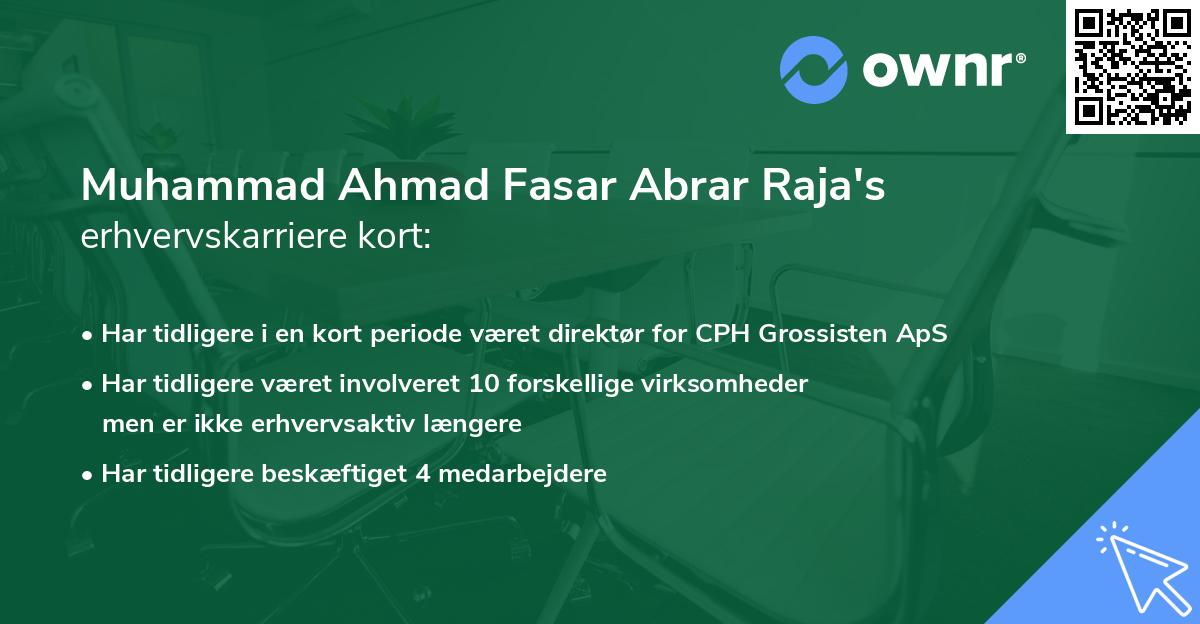 ownr®

Muhammad Ahmad Fasar Abrar Raja's erhvervskarriere kort:

• Har tidligere i en kort periode været direktør for CPH Grossisten ApS
• Har tidligere været involveret 10 forskellige virksomheder men er ikke erhvervsaktiv længere
• Har tidligere beskæftiget 4 medarbejdere